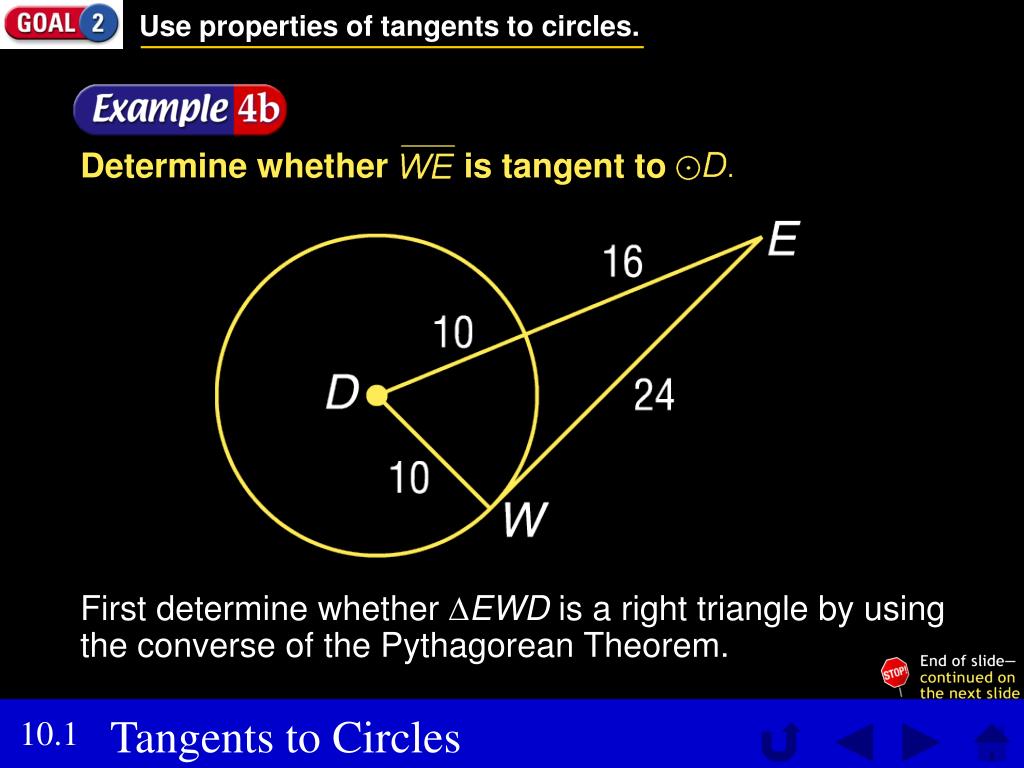 GOAL 2 Use properties of tangents to circles.

Example 4b

Determine whether $\overline{WE}$ is tangent to $\odot D$.

E
16
10
D
24
10
W

First determine whether $\triangle EWD$ is a right triangle by using the converse of the Pythagorean Theorem.

STOP! End of slide— continued on the next slide

10.1 Tangents to Circles